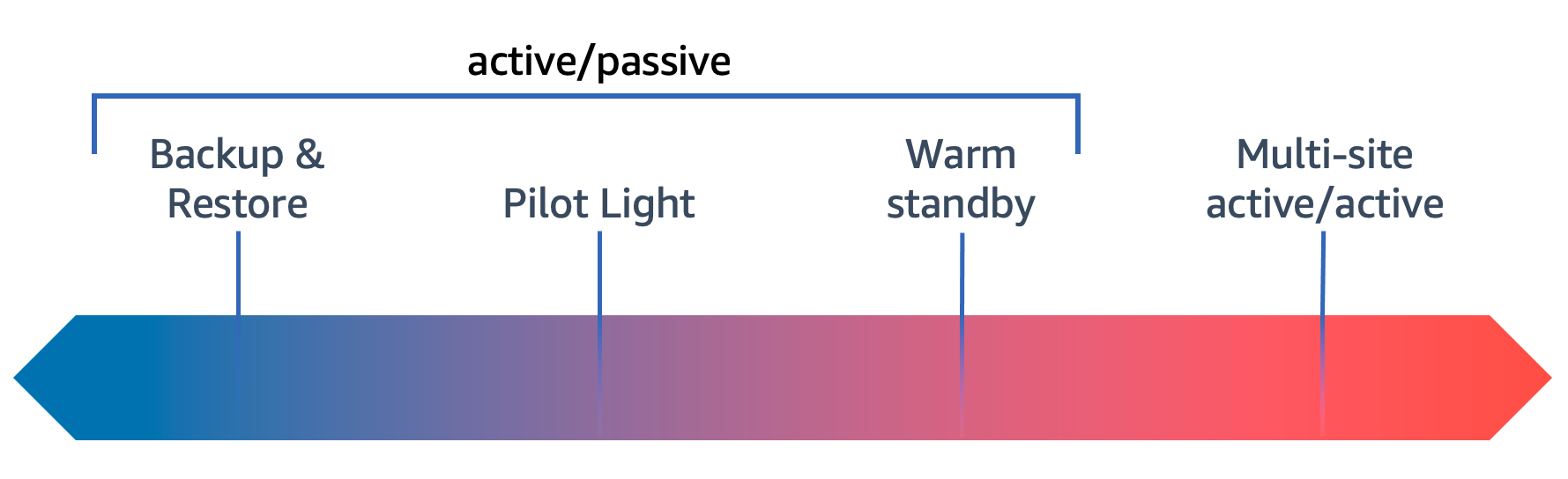 active/passive

Backup & Restore

Pilot Light

Warm standby

Multi-site active/active